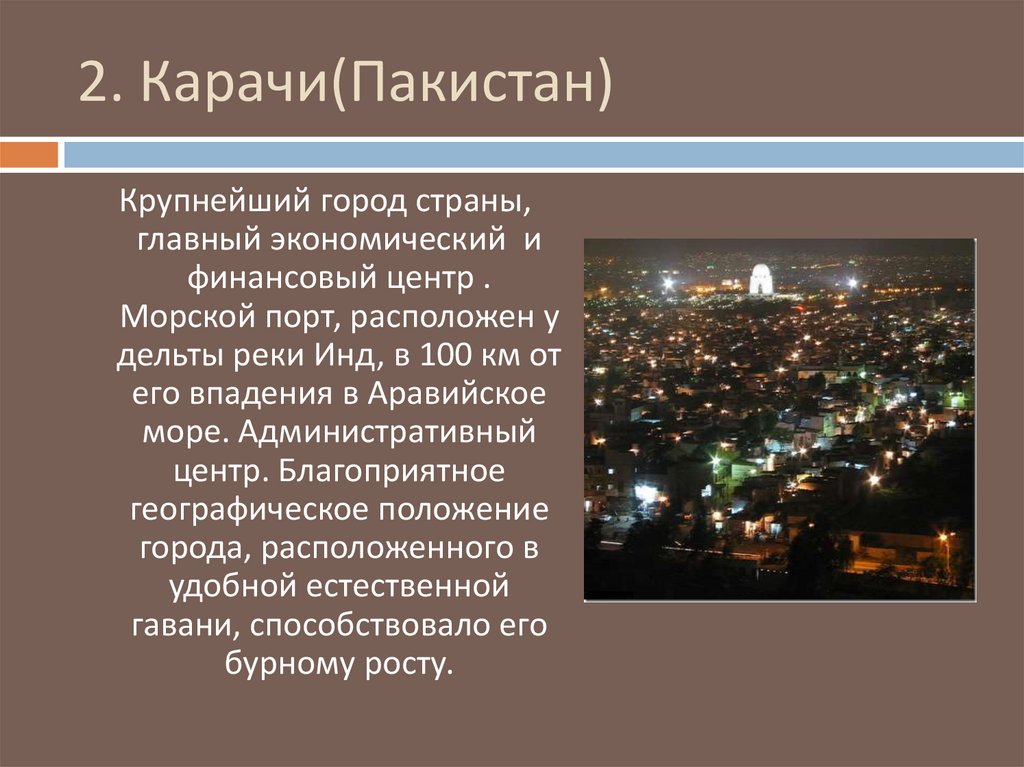 2. Карачи(Пакистан)

Крупнейший город страны, главный экономический и финансовый центр . Морской порт, расположен у дельты реки Инд, в 100 км от его впадения в Аравийское море. Административный центр. Благоприятное географическое положение города, расположенного в удобной естественной гавани, способствовало его бурному росту.